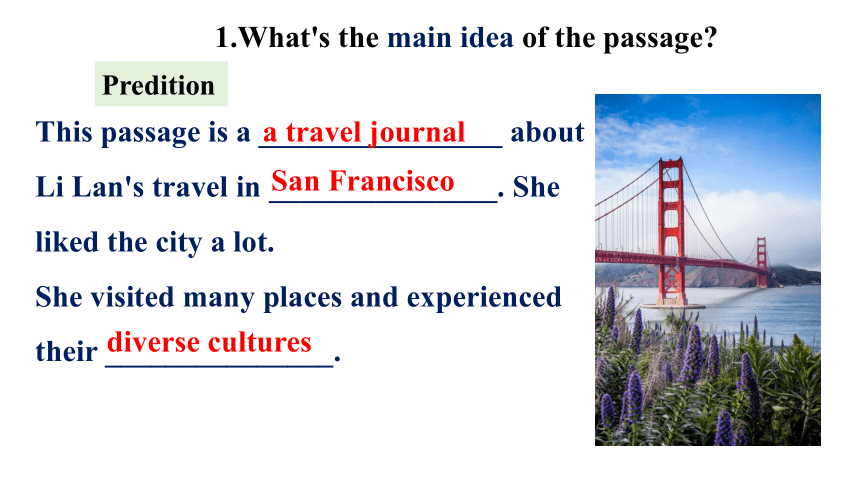 1.What's the main idea of the passage?

Predition

This passage is a a travel journal about Li Lan's travel in San Francisco. She liked the city a lot.

She visited many places and experienced their diverse cultures.